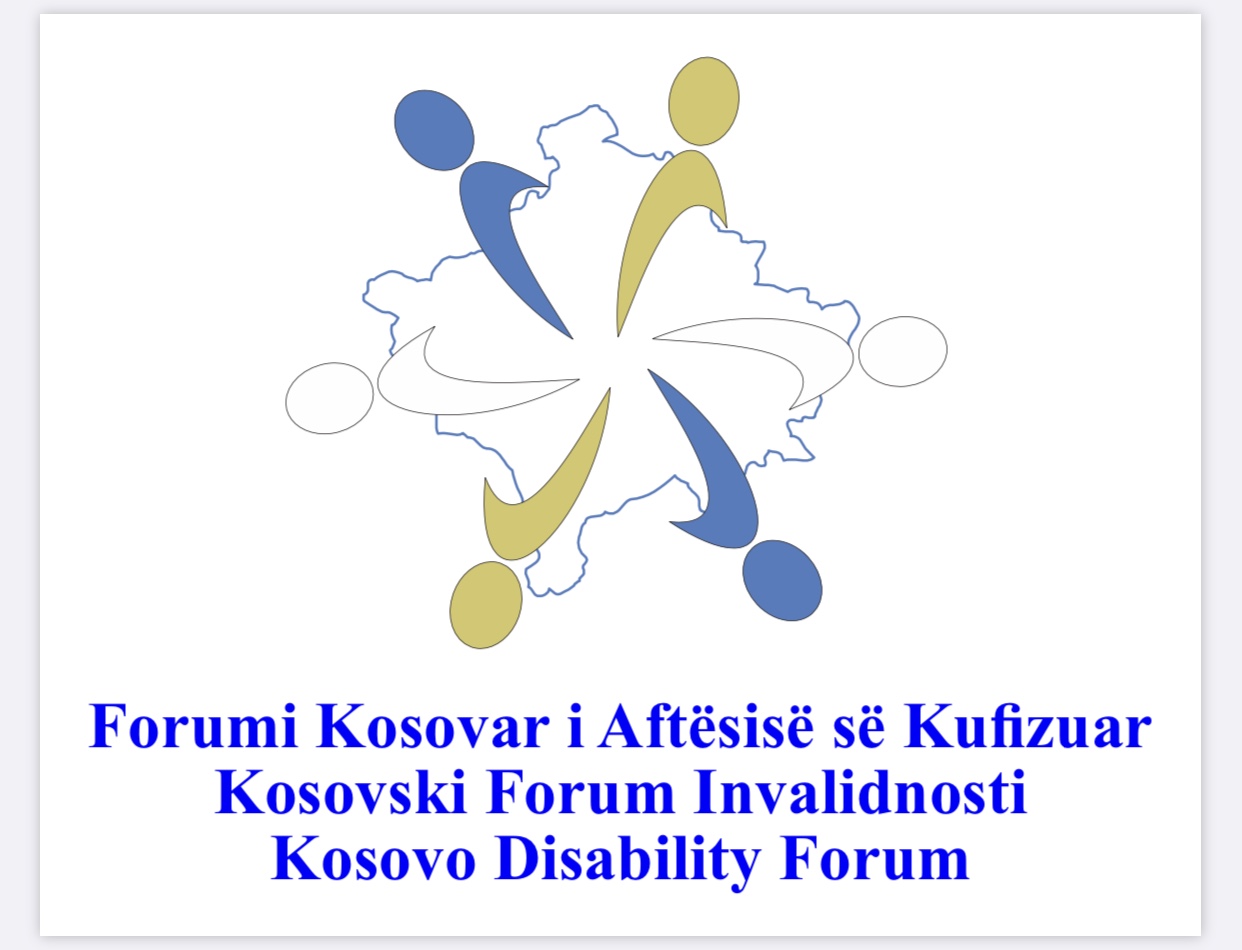 Forumi Kosovar i Aftësisë së Kufizuar
Kosovski Forum Invalidnosti
Kosovo Disability Forum